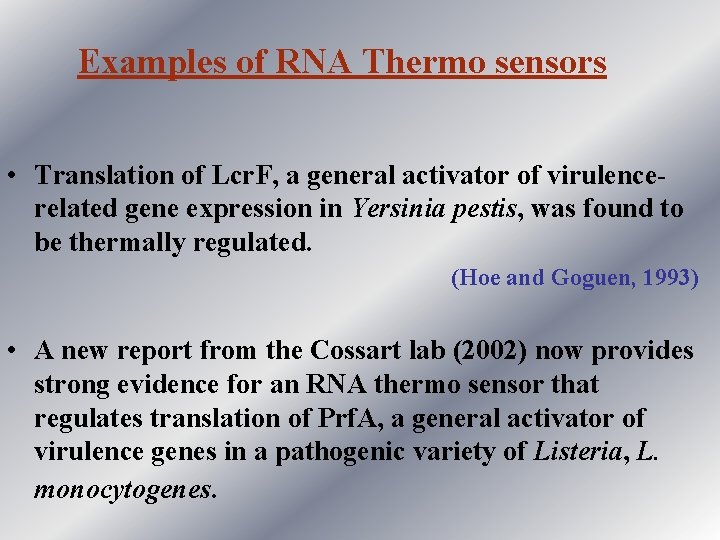 Examples of RNA Thermo sensors

• Translation of LcrF, a general activator of virulence-related gene expression in Yersinia pestis, was found to be thermally regulated.

(Hoe and Goguen, 1993)

• A new report from the Cossart lab (2002) now provides strong evidence for an RNA thermo sensor that regulates translation of PrfA, a general activator of virulence genes in a pathogenic variety of Listeria, L. monocytogenes.